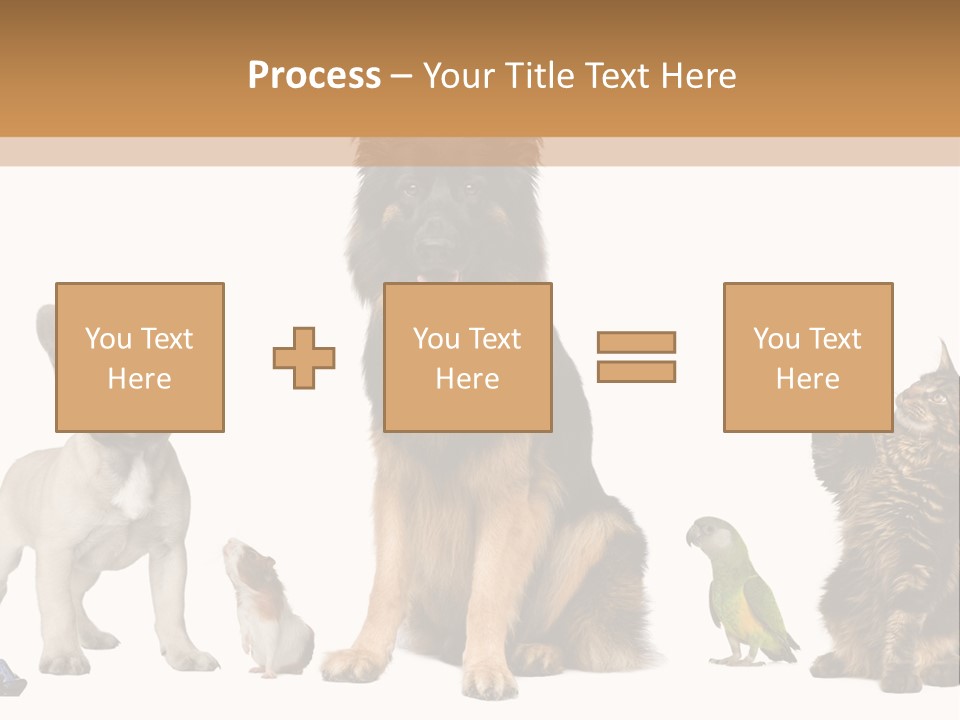 Process – Your Title Text Here

You Text Here

You Text Here

You Text Here